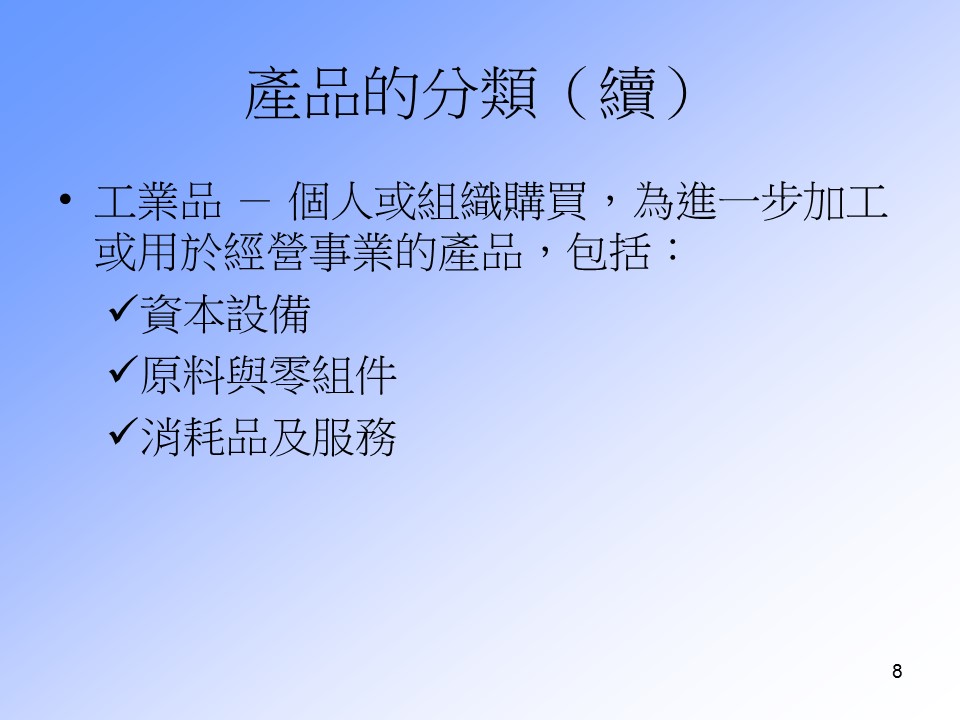 產品的分類（續）

• 工業品 － 個人或組織購買，為進一步加工或用於經營事業的產品，包括：

✓資本設備

✓原料與零組件

✓消耗品及服務

8